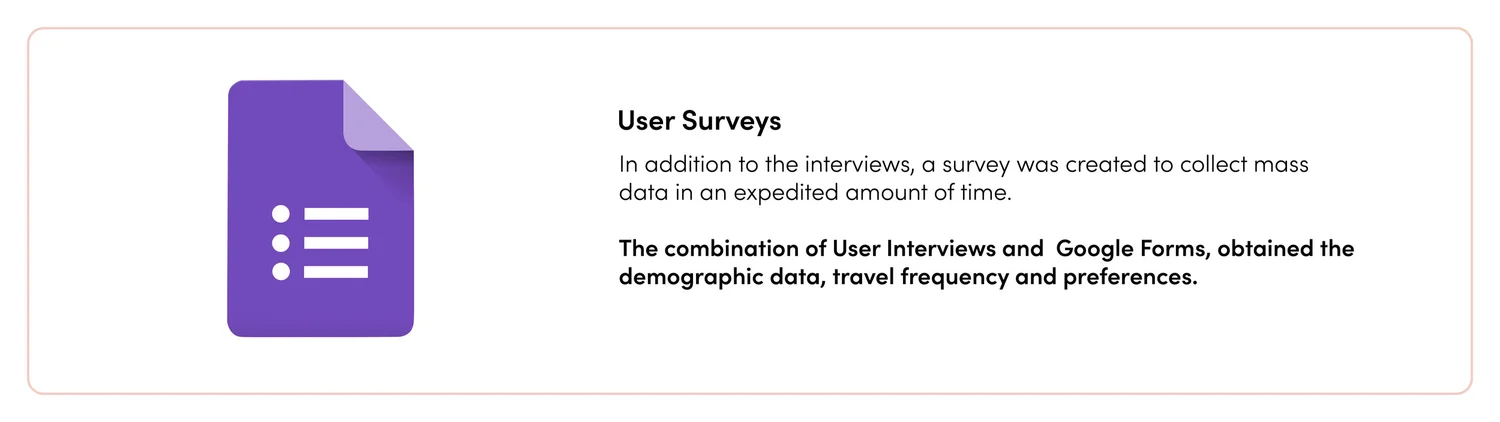 User Surveys

In addition to the interviews, a survey was created to collect mass data in an expedited amount of time.

The combination of User Interviews and Google Forms, obtained the demographic data, travel frequency and preferences.